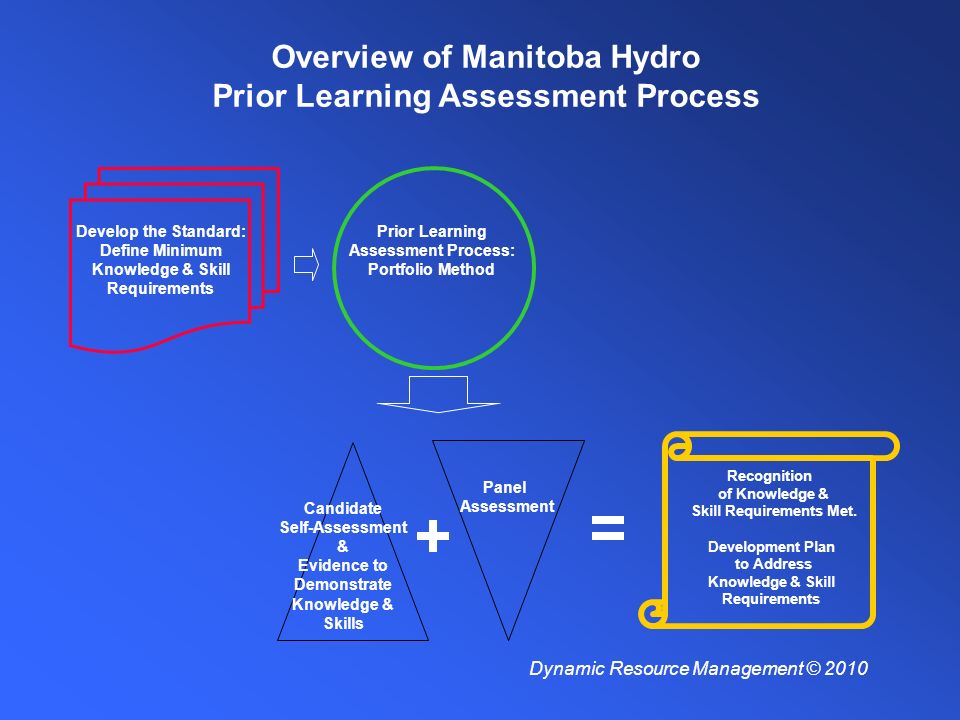 Overview of Manitoba Hydro
Prior Learning Assessment Process

Develop the Standard: Define Minimum Knowledge & Skill Requirements

Prior Learning Assessment Process: Portfolio Method

Candidate Self-Assessment & Evidence to Demonstrate Knowledge & Skills

+

Panel Assessment

=

Recognition of Knowledge & Skill Requirements Met.

Development Plan to Address Knowledge & Skill Requirements

Dynamic Resource Management © 2010